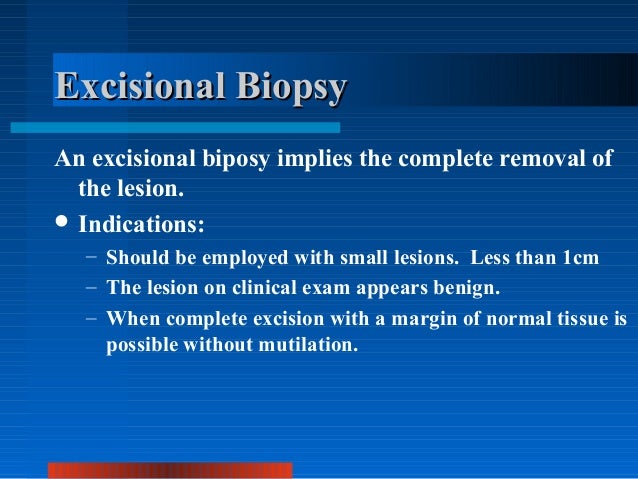 Excisional Biopsy

An excisional biposy implies the complete removal of the lesion.

• Indications:

– Should be employed with small lesions. Less than 1cm

– The lesion on clinical exam appears benign.

– When complete excision with a margin of normal tissue is possible without mutilation.